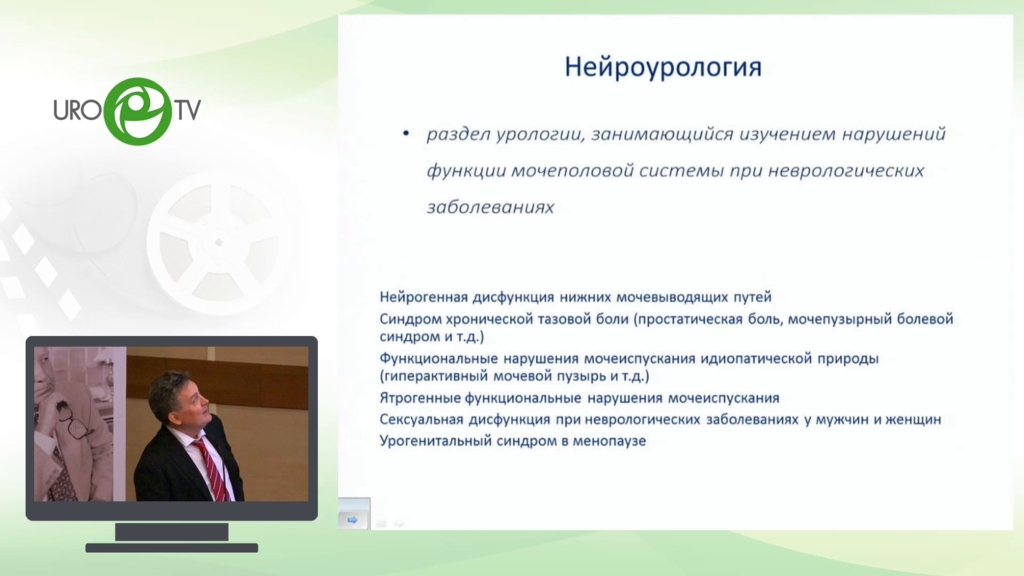 URO TV

Нейроурология

• раздел урологии, занимающийся изучением нарушений функции мочеполовой системы при неврологических заболеваниях

Нейрогенная дисфункция нижних мочевыводящих путей
Синдром хронической тазовой боли (простатическая боль, мочепузырный болевой синдром и т.д.)
Функциональные нарушения мочеиспускания идиопатической природы (гиперактивный мочевой пузырь и т.д.)
Ятрогенные функциональные нарушения мочеиспускания
Сексуальная дисфункция при неврологических заболеваниях у мужчин и женщин
Урогенитальный синдром в менопаузе